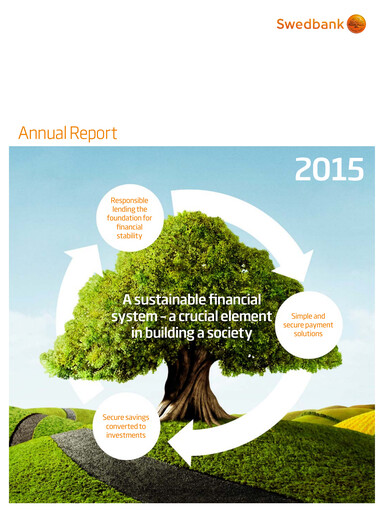 Swedbank

Annual Report

2015

Responsible lending the foundation for financial stability

A sustainable financial system – a crucial element in building a society

Simple and secure payment solutions

Secure savings converted to investments